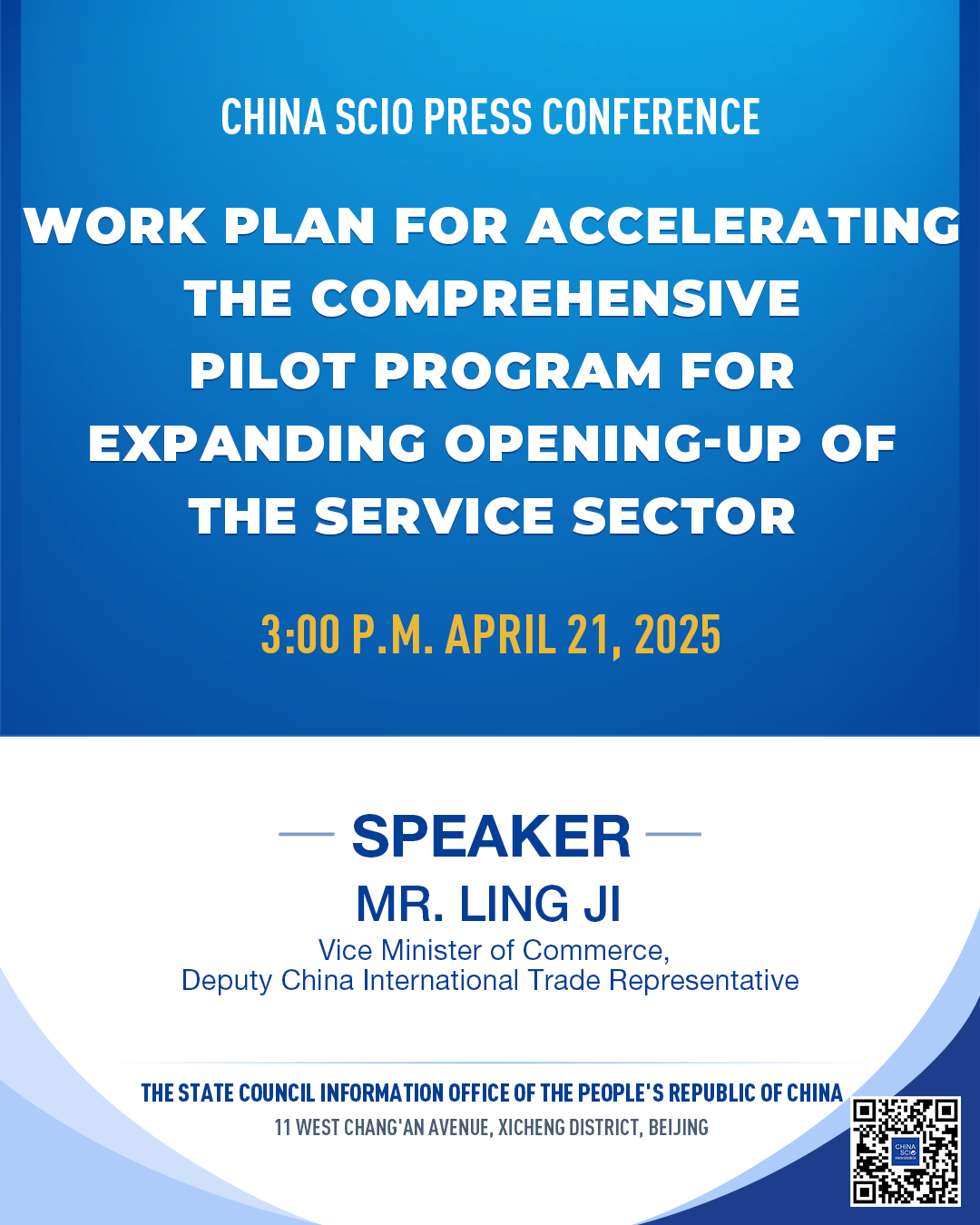 CHINA SCIO PRESS CONFERENCE

WORK PLAN FOR ACCELERATING THE COMPREHENSIVE PILOT PROGRAM FOR EXPANDING OPENING-UP OF THE SERVICE SECTOR

3:00 P.M. APRIL 21, 2025

SPEAKER

MR. LING JI

Vice Minister of Commerce,
Deputy China International Trade Representative

THE STATE COUNCIL INFORMATION OFFICE OF THE PEOPLE'S REPUBLIC OF CHINA

11 WEST CHANG'AN AVENUE, XICHENG DISTRICT, BEIJING

CHINA SCIO